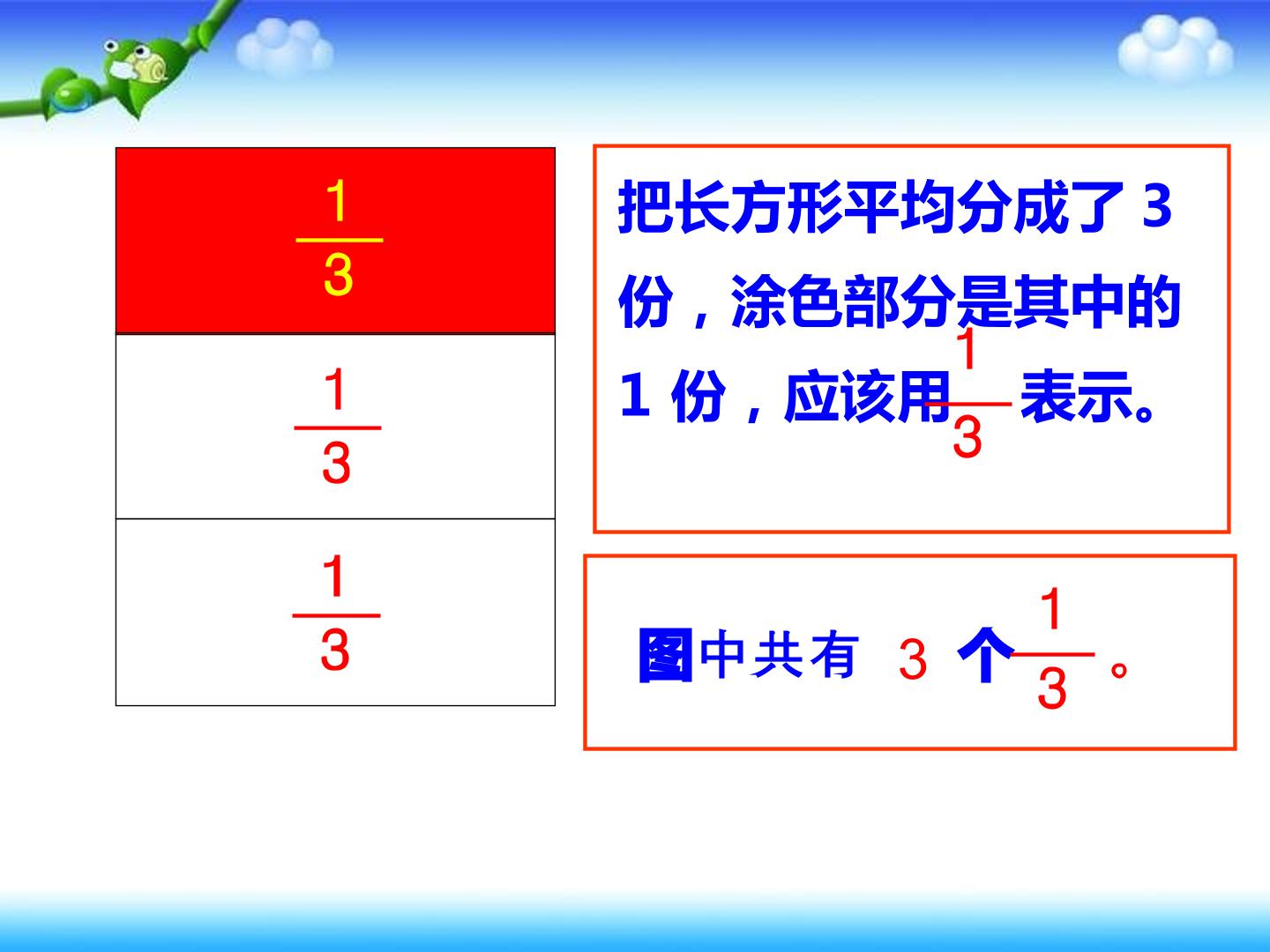 $\frac{1}{3}$

$\frac{1}{3}$

$\frac{1}{3}$

把长方形平均分成了3份，涂色部分是其中的1份，应该用$\frac{1}{3}$表示。

图中共有3个$\frac{1}{3}$。